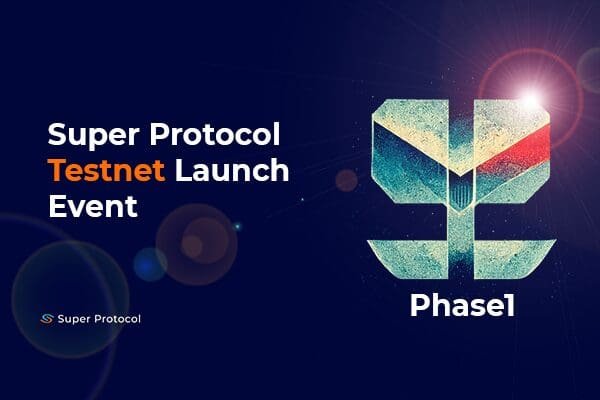 Super Protocol Testnet Launch Event

Super Protocol

Phase1